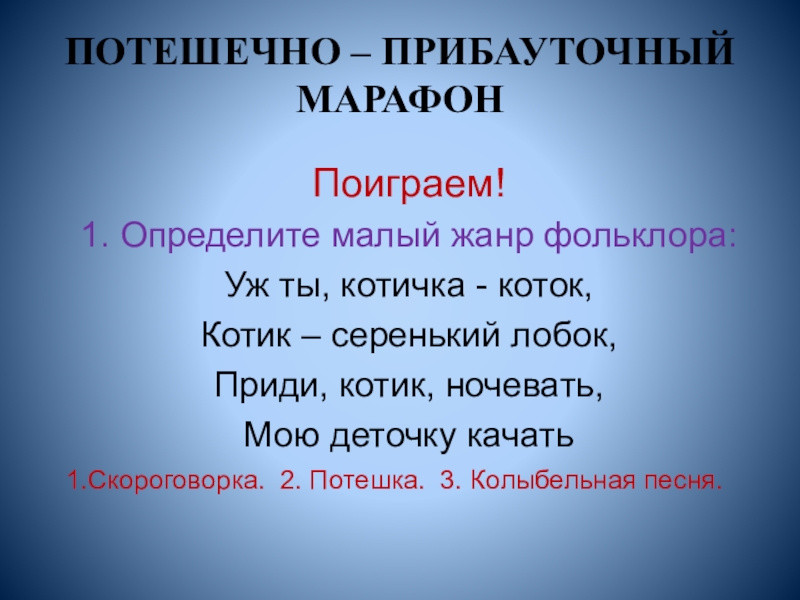 ПОТЕШЕЧНО – ПРИБАУТОЧНЫЙ МАРАФОН

Поиграем!

1. Определите малый жанр фольклора:

Уж ты, котичка - коток,
Котик – серенький лобок,
Приди, котик, ночевать,
Мою деточку качать

1.Скороговорка. 2. Потешка. 3. Колыбельная песня.